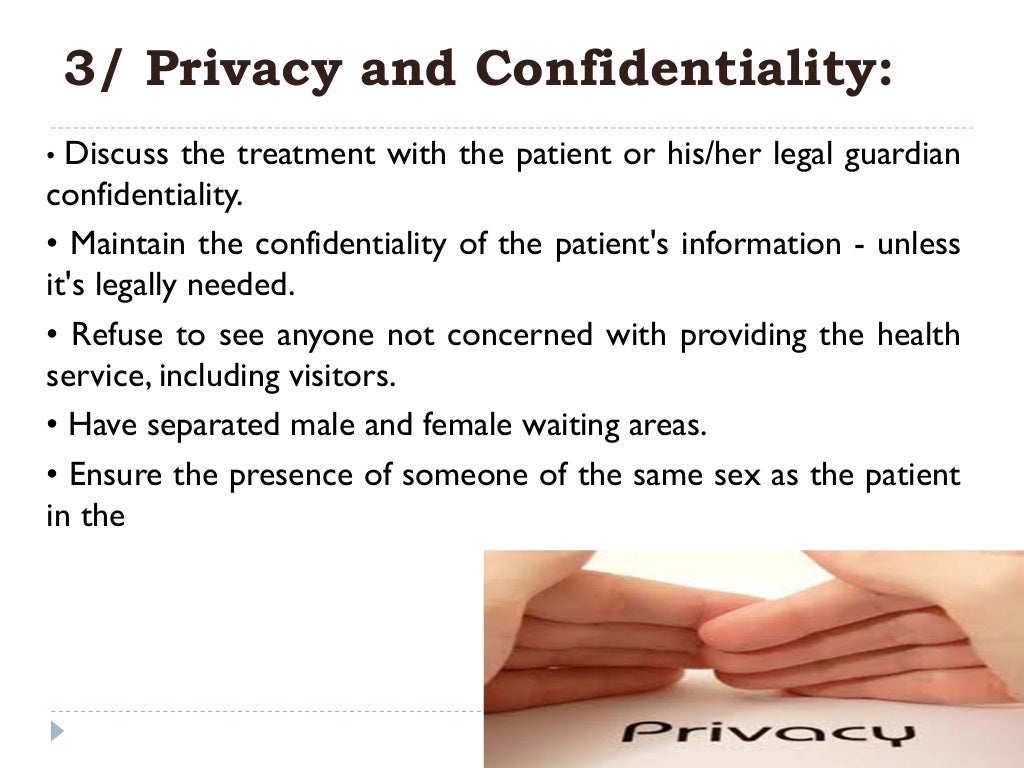 3/ Privacy and Confidentiality:

• Discuss the treatment with the patient or his/her legal guardian confidentiality.

• Maintain the confidentiality of the patient's information - unless it's legally needed.

• Refuse to see anyone not concerned with providing the health service, including visitors.

• Have separated male and female waiting areas.

• Ensure the presence of someone of the same sex as the patient in the

Privacy